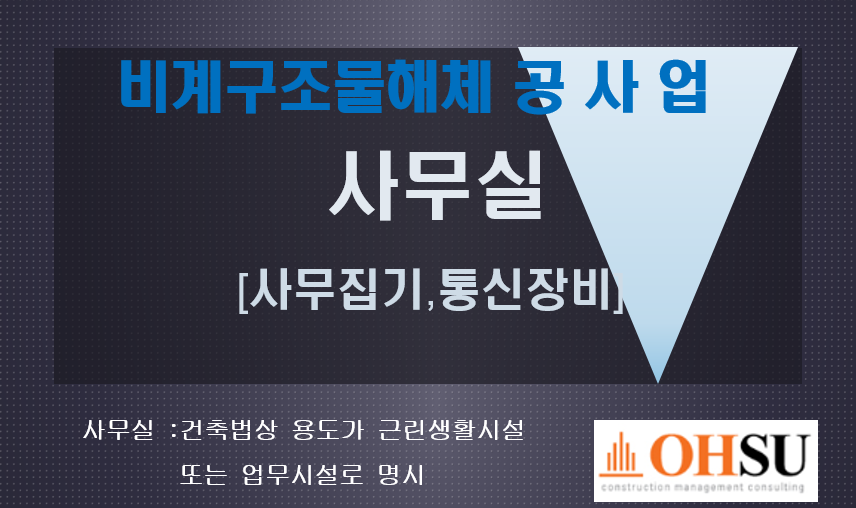 비계구조물해체 공 사 업

사무실

[사무집기,통신장비]

사무실 :건축법상 용도가 근린생활시설 또는 업무시설로 명시

OHSU
construction management consulting